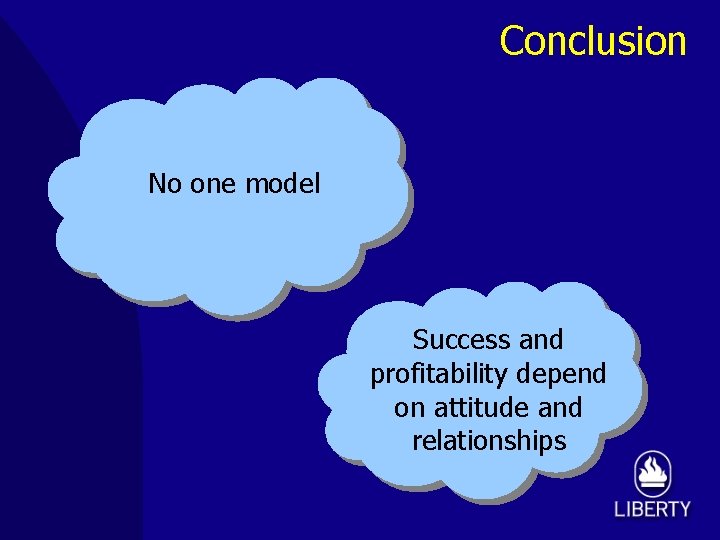 Conclusion

No one model

Success and profitability depend on attitude and relationships

LIBERTY